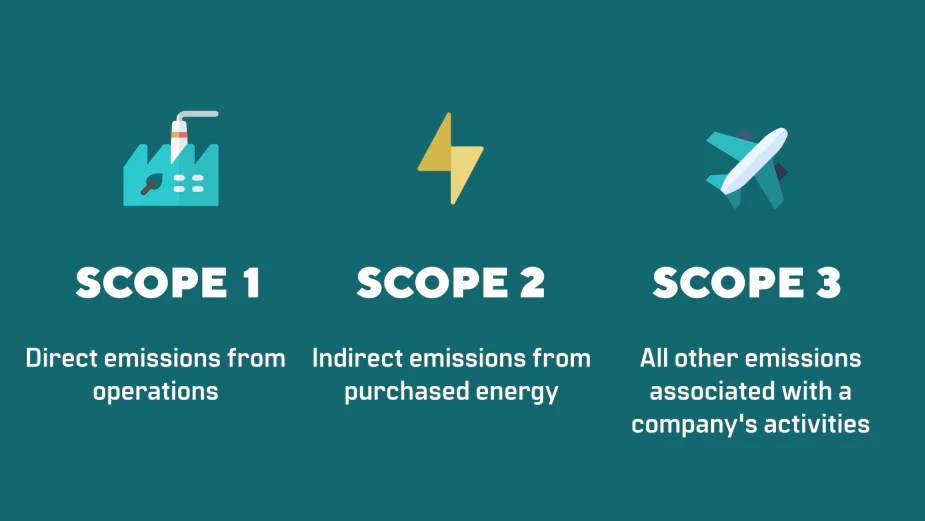 SCOPE 1

Direct emissions from operations

SCOPE 2

Indirect emissions from purchased energy

SCOPE 3

All other emissions associated with a company's activities